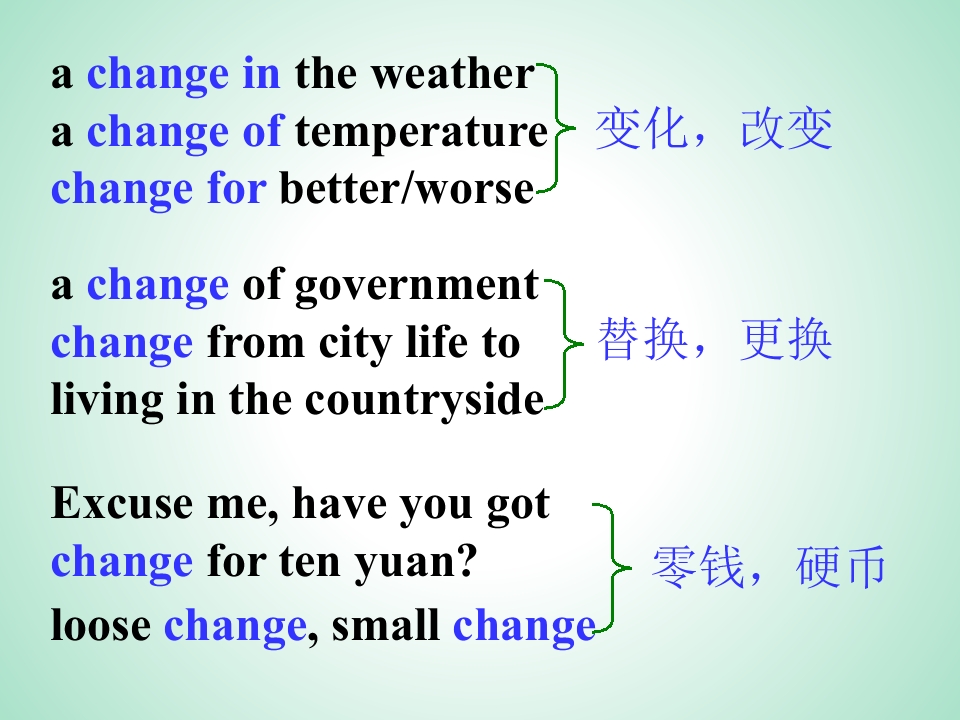 a change in the weather
a change of temperature
change for better/worse

变化，改变

a change of government
change from city life to living in the countryside

替换，更换

Excuse me, have you got change for ten yuan?
loose change, small change

零钱，硬币